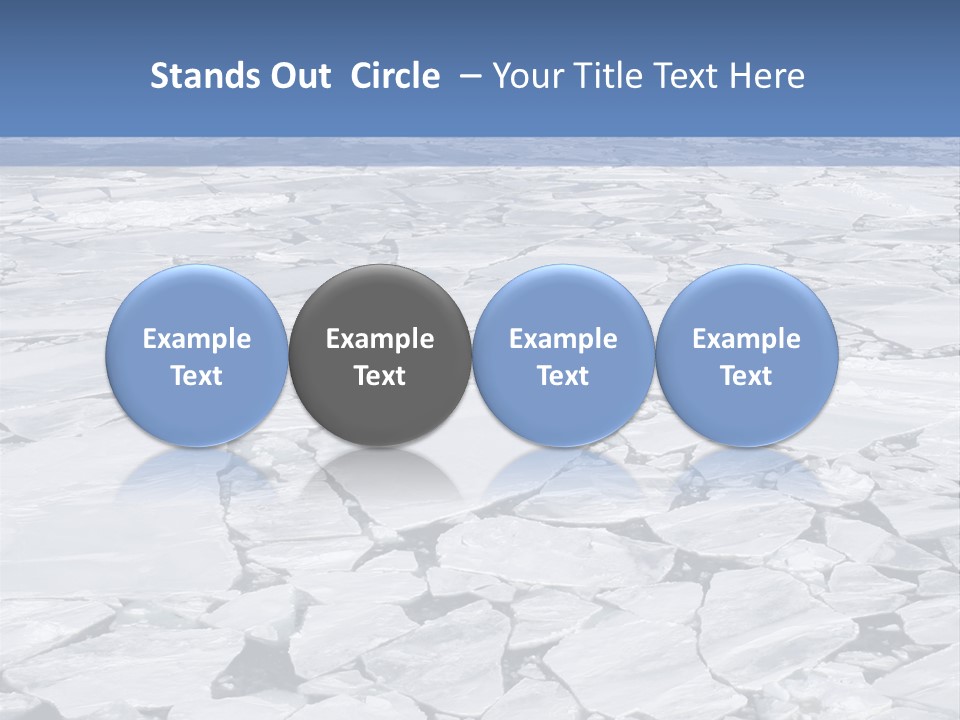 Stands Out Circle – Your Title Text Here

Example Text

Example Text

Example Text

Example Text